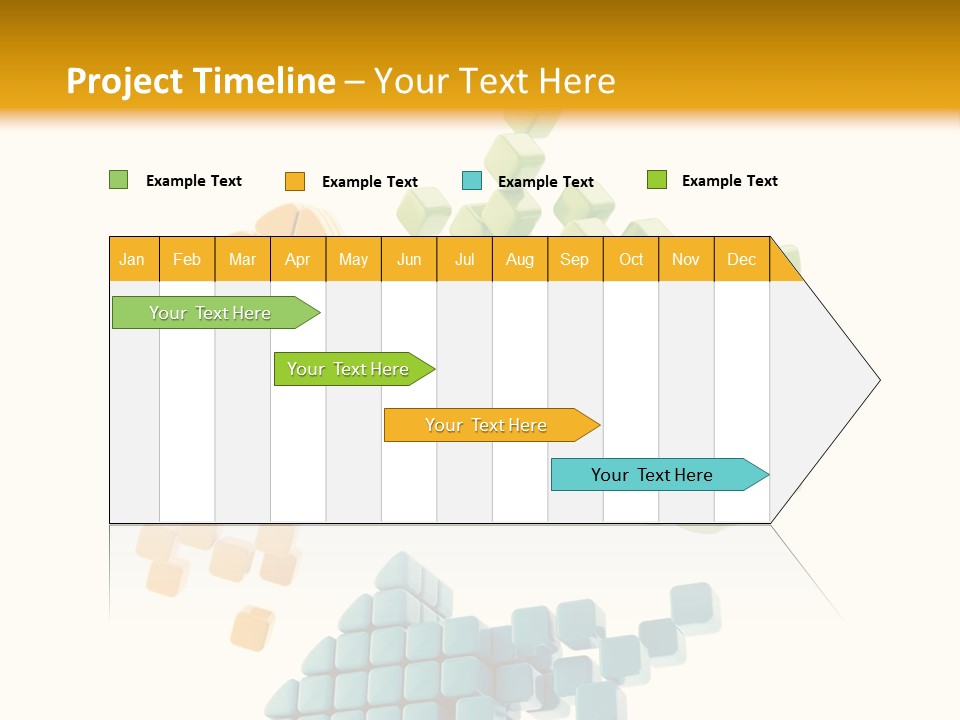 Project Timeline – Your Text Here

Example Text Example Text Example Text Example Text

| Jan | Feb | Mar | Apr | May | Jun | Jul | Aug | Sep | Oct | Nov | Dec |
|---|---|---|---|---|---|---|---|---|---|---|---|

Your Text Here

Your Text Here

Your Text Here

Your Text Here